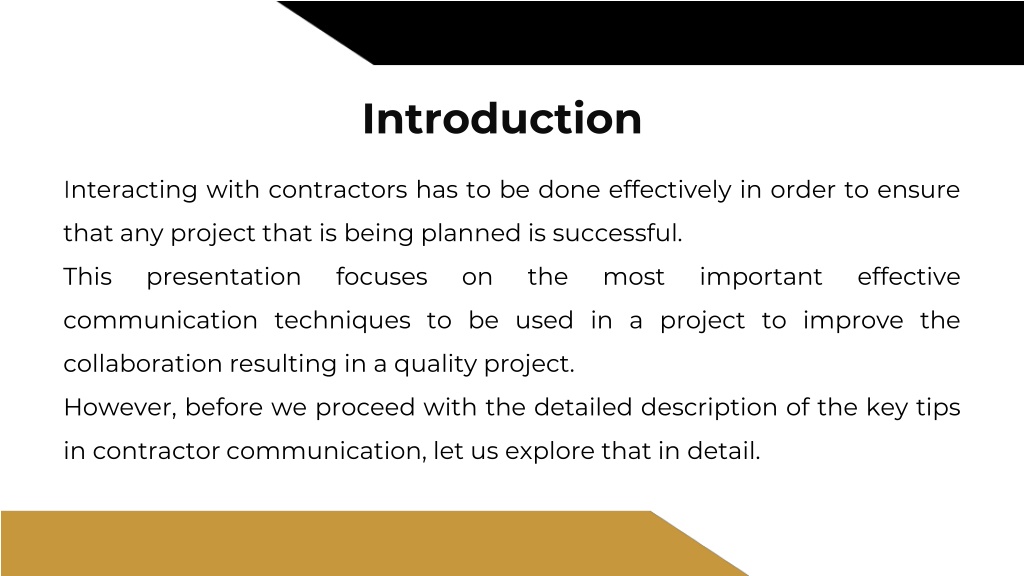 Introduction

Interacting with contractors has to be done effectively in order to ensure that any project that is being planned is successful.

This presentation focuses on the most important effective communication techniques to be used in a project to improve the collaboration resulting in a quality project.

However, before we proceed with the detailed description of the key tips in contractor communication, let us explore that in detail.